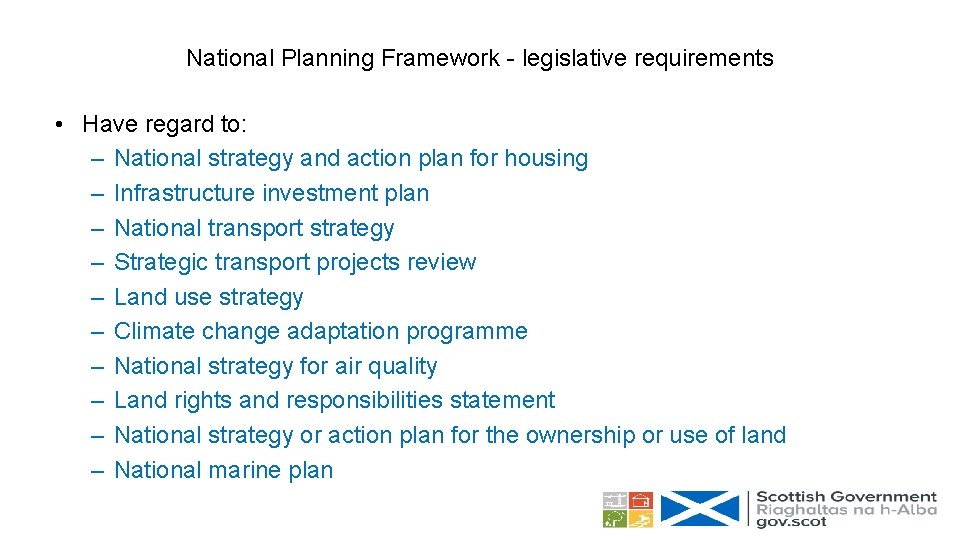 National Planning Framework - legislative requirements

• Have regard to:
– National strategy and action plan for housing
– Infrastructure investment plan
– National transport strategy
– Strategic transport projects review
– Land use strategy
– Climate change adaptation programme
– National strategy for air quality
– Land rights and responsibilities statement
– National strategy or action plan for the ownership or use of land
– National marine plan

Scottish Government
Riaghaltas na h-Alba
gov.scot